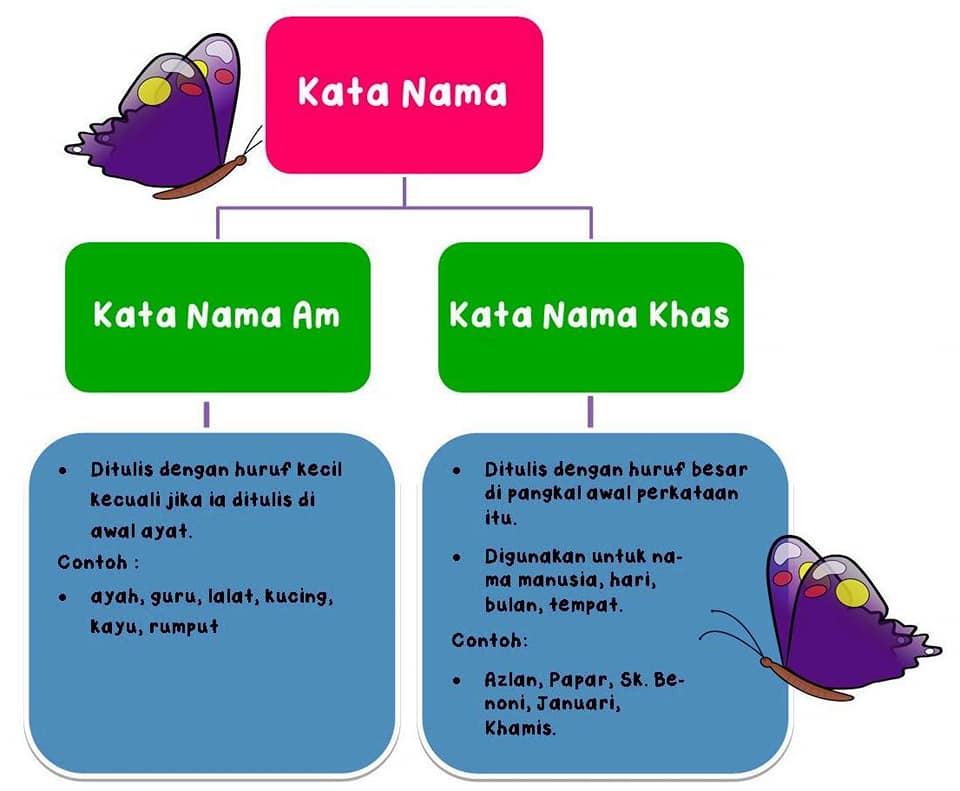 Kata Nama

Kata Nama Am

Kata Nama Khas

• Ditulis dengan huruf kecil kecuali jika ia ditulis di awal ayat.

Contoh :

• ayah, guru, lalat, kucing, kayu, rumput

• Ditulis dengan huruf besar di pangkal awal perkataan itu.

• Digunakan untuk nama manusia, hari, bulan, tempat.

Contoh:

• Azlan, Papar, Sk. Benoni, Januari, Khamis.